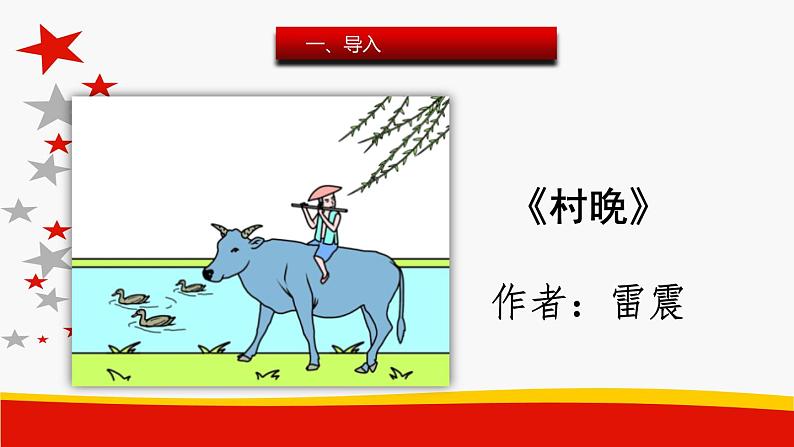 一、导入

《村晚》

作者：雷震